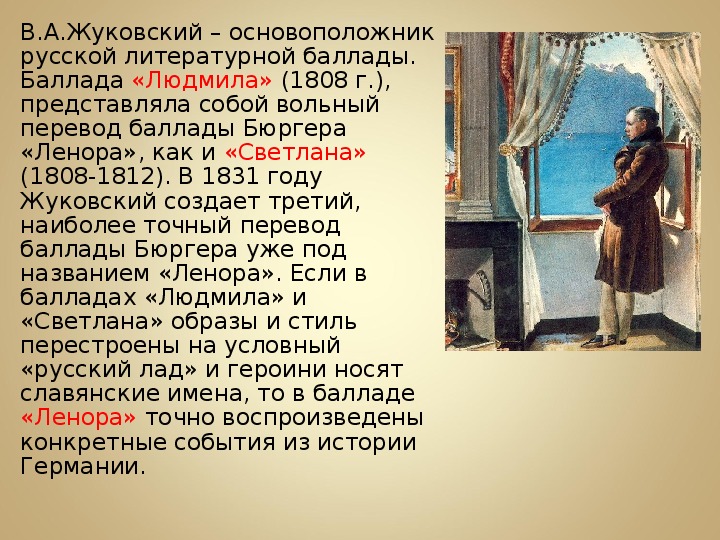 В.А.Жуковский – основоположник русской литературной баллады. Баллада «Людмила» (1808 г.), представляла собой вольный перевод баллады Бюргера «Ленора», как и «Светлана» (1808-1812). В 1831 году Жуковский создает третий, наиболее точный перевод баллады Бюргера уже под названием «Ленора». Если в балладах «Людмила» и «Светлана» образы и стиль перестроены на условный «русский лад» и героини носят славянские имена, то в балладе «Ленора» точно воспроизведены конкретные события из истории Германии.